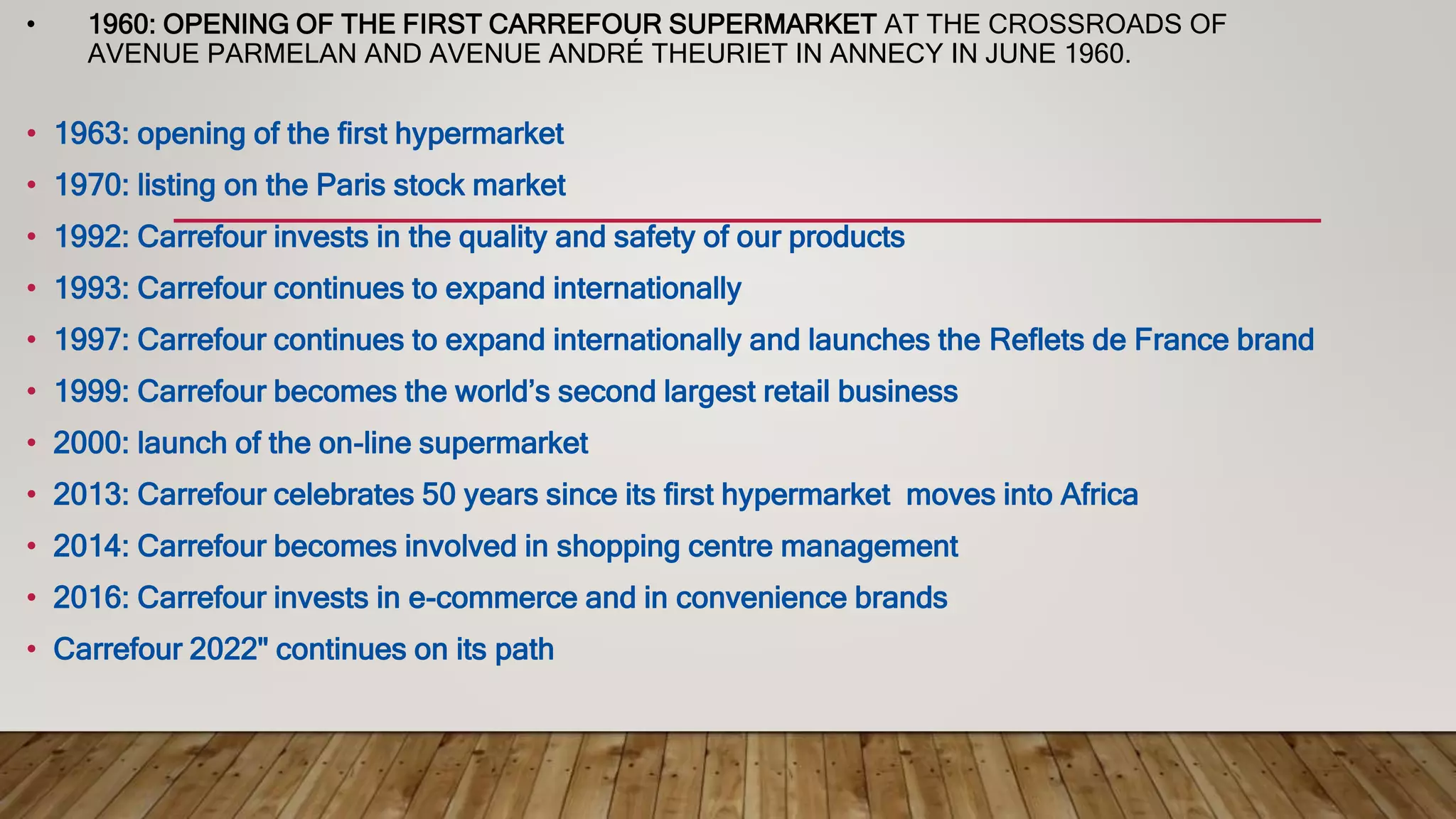 • 1960: OPENING OF THE FIRST CARREFOUR SUPERMARKET AT THE CROSSROADS OF AVENUE PARMELAN AND AVENUE ANDRÉ THEURIET IN ANNECY IN JUNE 1960.

• 1963: opening of the first hypermarket

• 1970: listing on the Paris stock market

• 1992: Carrefour invests in the quality and safety of our products

• 1993: Carrefour continues to expand internationally

• 1997: Carrefour continues to expand internationally and launches the Reflets de France brand

• 1999: Carrefour becomes the world's second largest retail business

• 2000: launch of the on-line supermarket

• 2013: Carrefour celebrates 50 years since its first hypermarket moves into Africa

• 2014: Carrefour becomes involved in shopping centre management

• 2016: Carrefour invests in e-commerce and in convenience brands

• Carrefour 2022" continues on its path